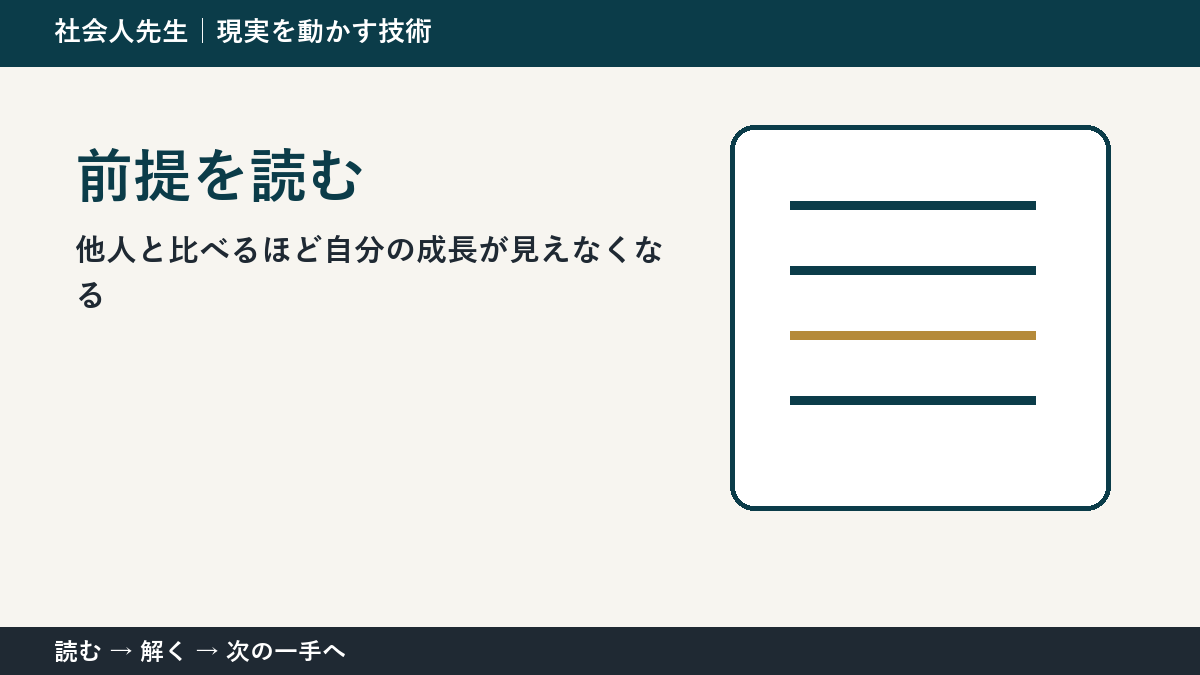 社会人先生｜現実を動かす技術

前提を読む

他人と比べるほど自分の成長が見えなくなる

読む → 解く → 次の一手へ